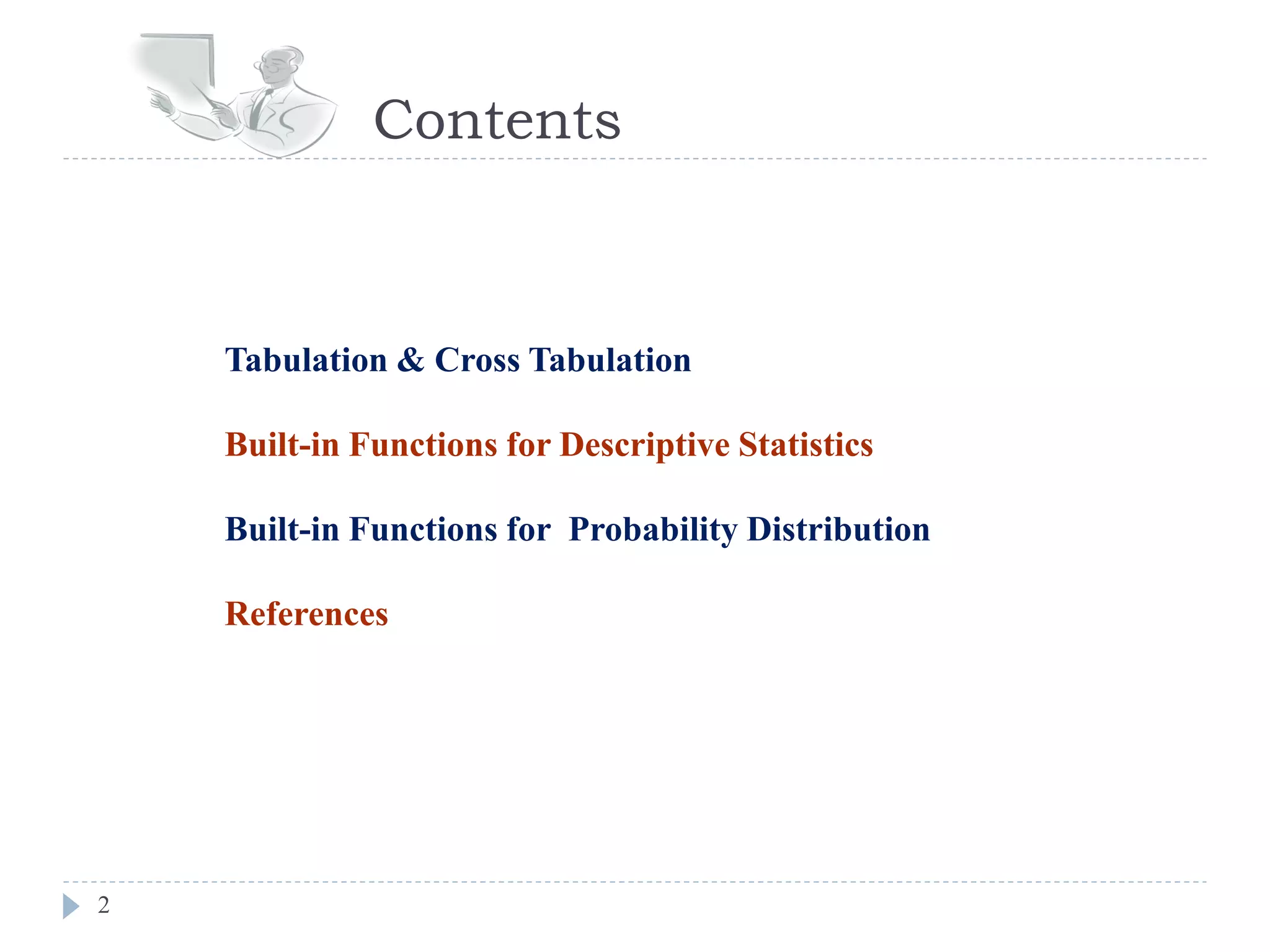 Contents

Tabulation & Cross Tabulation

Built-in Functions for Descriptive Statistics

Built-in Functions for  Probability Distribution

References

2